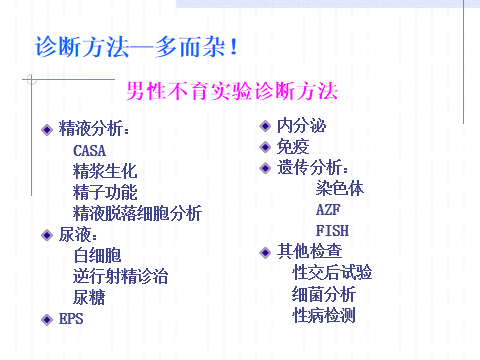 诊断方法—多而杂！

男性不育实验诊断方法

精液分析：
CASA
精浆生化
精子功能
精液脱落细胞分析

尿液：
白细胞
逆行射精诊治
尿糖

EPS

内分泌

免疫

遗传分析：
染色体
AZF
FISH

其他检查
性交后试验
细菌分析
性病检测